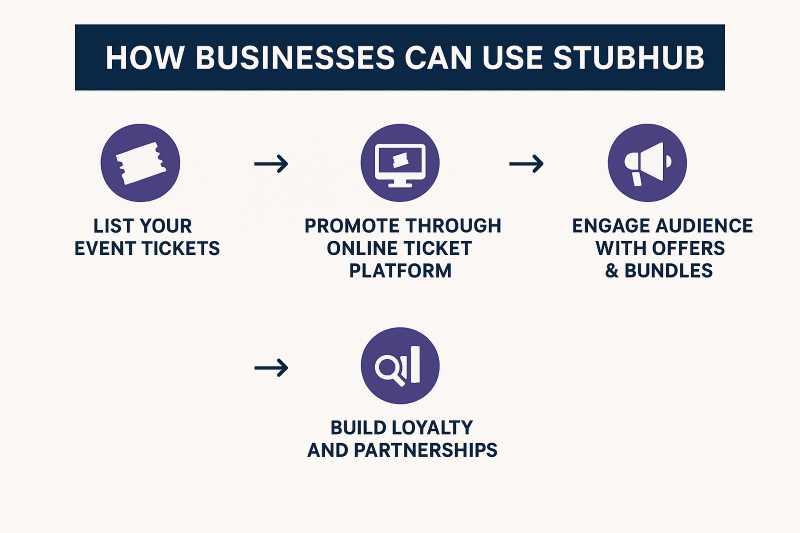 HOW BUSINESSES CAN USE STUBHUB

LIST YOUR EVENT TICKETS

→

PROMOTE THROUGH ONLINE TICKET PLATFORM

→

ENGAGE AUDIENCE WITH OFFERS & BUNDLES

→

BUILD LOYALTY AND PARTNERSHIPS